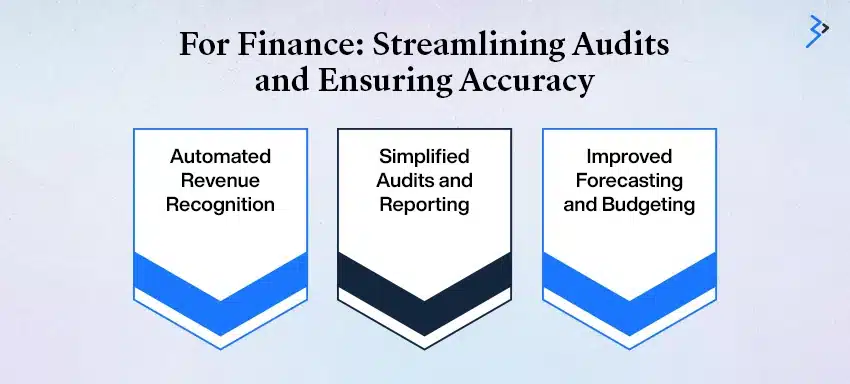 For Finance: Streamlining Audits and Ensuring Accuracy

Automated Revenue Recognition

Simplified Audits and Reporting

Improved Forecasting and Budgeting